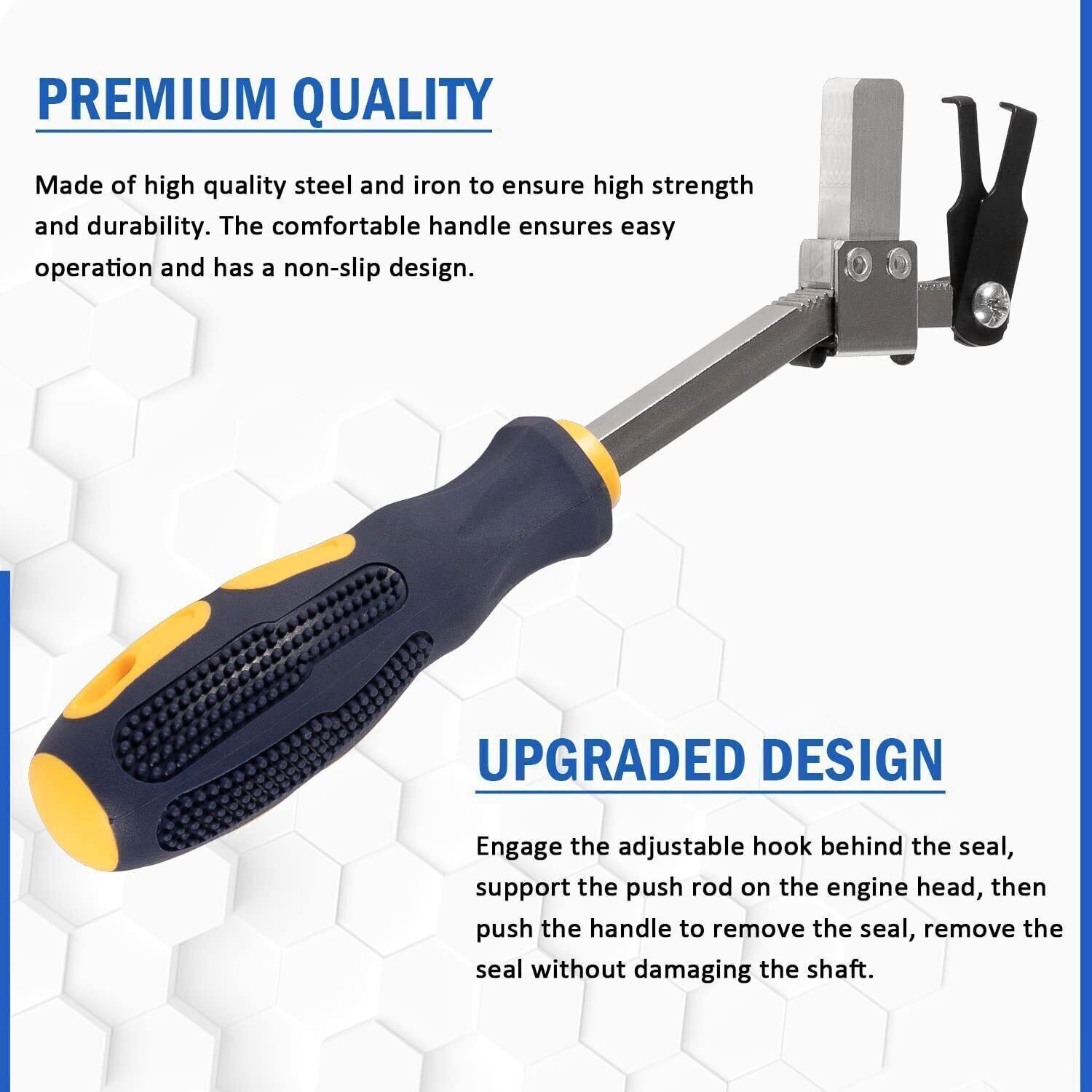 PREMIUM QUALITY

Made of high quality steel and iron to ensure high strength and durability. The comfortable handle ensures easy operation and has a non-slip design.

UPGRADED DESIGN

Engage the adjustable hook behind the seal, support the push rod on the engine head, then push the handle to remove the seal, remove the seal without damaging the shaft.